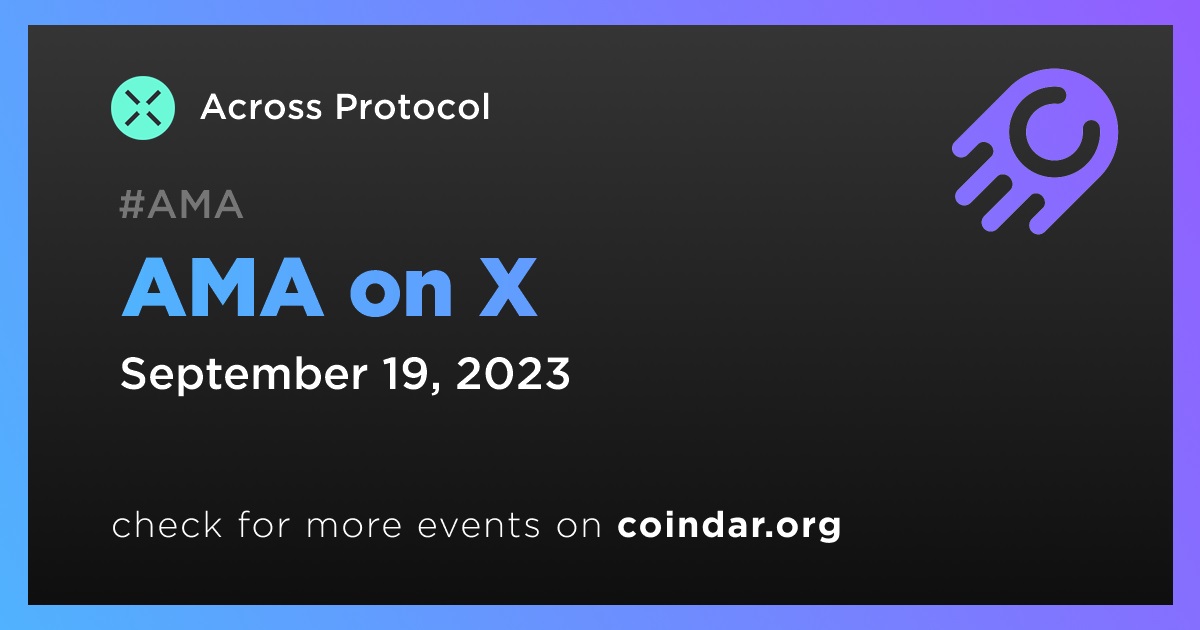 Across Protocol

#AMA

AMA on X

September 19, 2023

check for more events on coindar.org